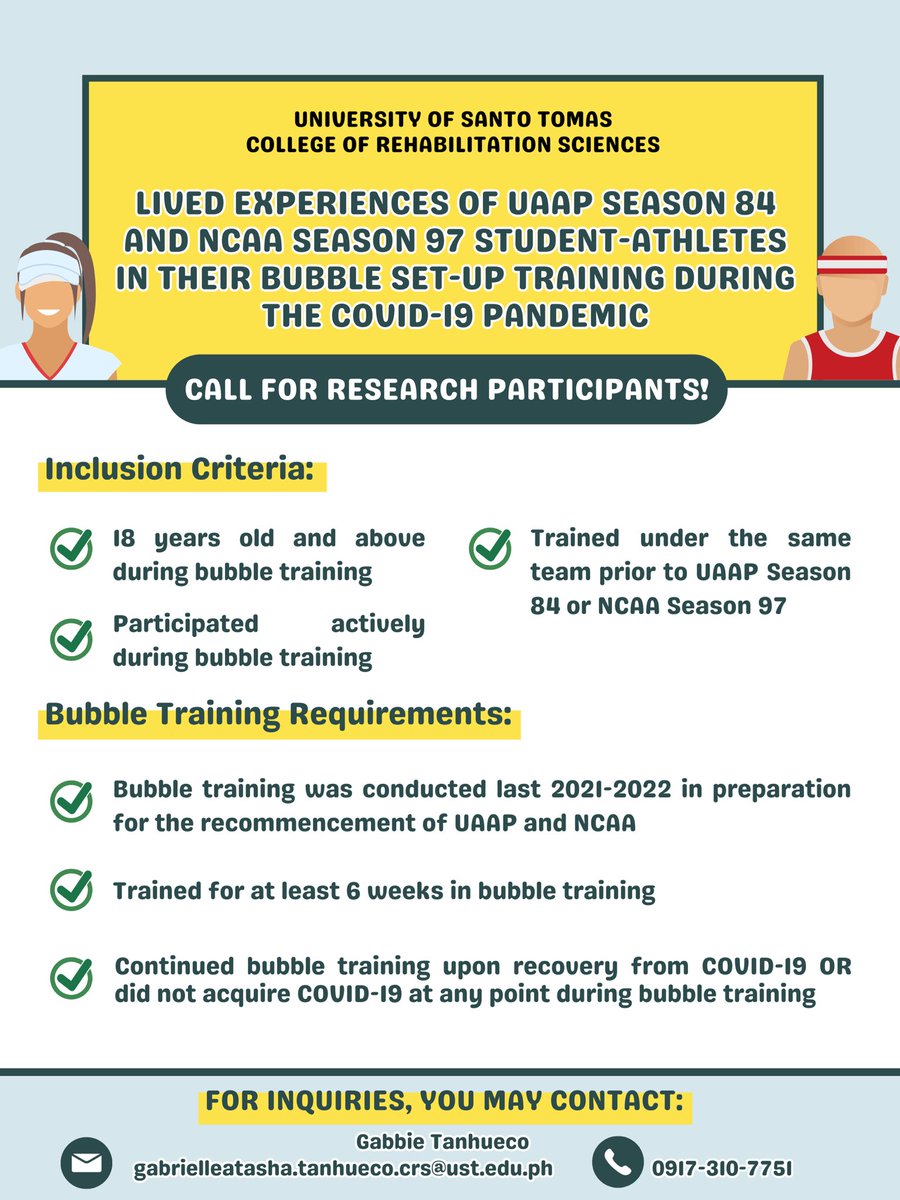 UNIVERSITY OF SANTO TOMAS
COLLEGE OF REHABILITATION SCIENCES

LIVED EXPERIENCES OF UAAP SEASON 84 AND NCAA SEASON 97 STUDENT-ATHLETES IN THEIR BUBBLE SET-UP TRAINING DURING THE COVID-19 PANDEMIC

CALL FOR RESEARCH PARTICIPANTS!

Inclusion Criteria:

18 years old and above during bubble training

Participated actively during bubble training

Trained under the same team prior to UAAP Season 84 or NCAA Season 97

Bubble Training Requirements:

Bubble training was conducted last 2021-2022 in preparation for the recommencement of UAAP and NCAA

Trained for at least 6 weeks in bubble training

Continued bubble training upon recovery from COVID-19 OR did not acquire COVID-19 at any point during bubble training

FOR INQUIRIES, YOU MAY CONTACT:

Gabbie Tanhueco
gabrielleatasha.tanhueco.crs@ust.edu.ph

0917-310-7751